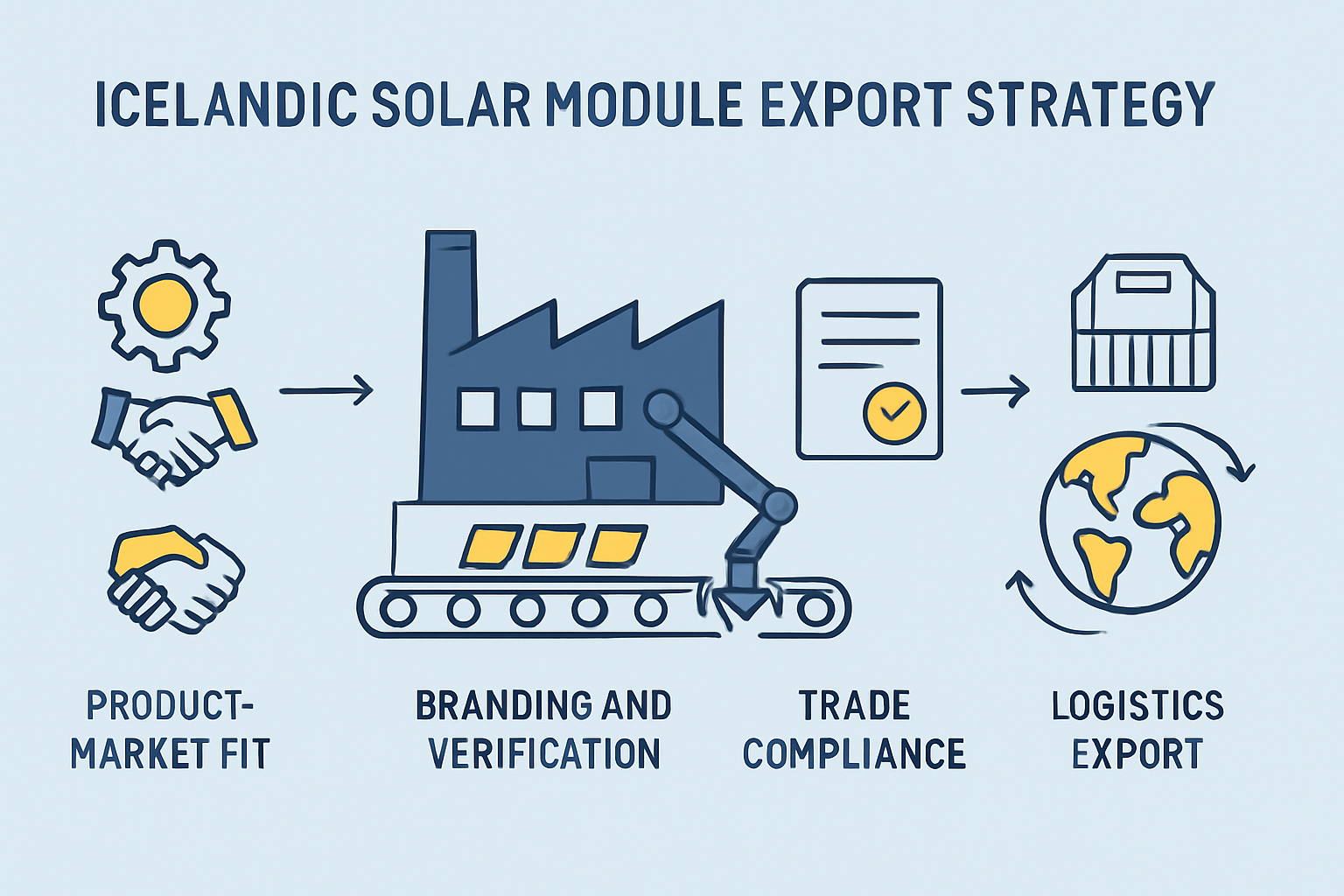 ICELANDIC SOLAR MODULE EXPORT STRATEGY

PRODUCT-MARKET FIT

BRANDING AND VERIFICATION

TRADE COMPLIANCE

LOGISTICS EXPORT